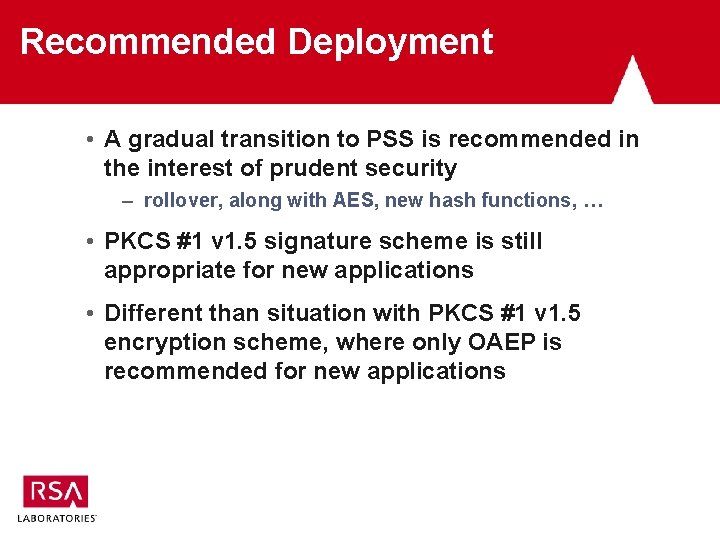 Recommended Deployment

• A gradual transition to PSS is recommended in the interest of prudent security

– rollover, along with AES, new hash functions, …

• PKCS #1 v1.5 signature scheme is still appropriate for new applications

• Different than situation with PKCS #1 v1.5 encryption scheme, where only OAEP is recommended for new applications

RSA
LABORATORIES